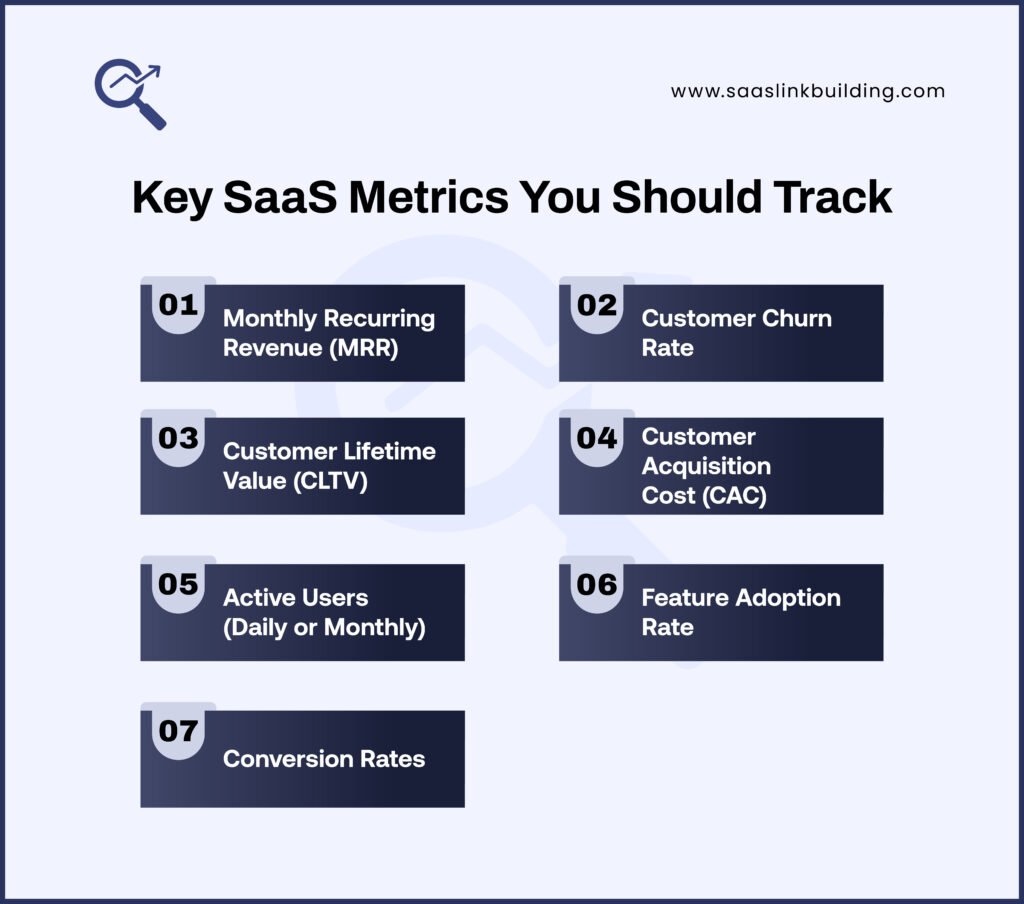 www.saaslinkbuilding.com

Key SaaS Metrics You Should Track

01 Monthly Recurring Revenue (MRR)

02 Customer Churn Rate

03 Customer Lifetime Value (CLTV)

04 Customer Acquisition Cost (CAC)

05 Active Users (Daily or Monthly)

06 Feature Adoption Rate

07 Conversion Rates